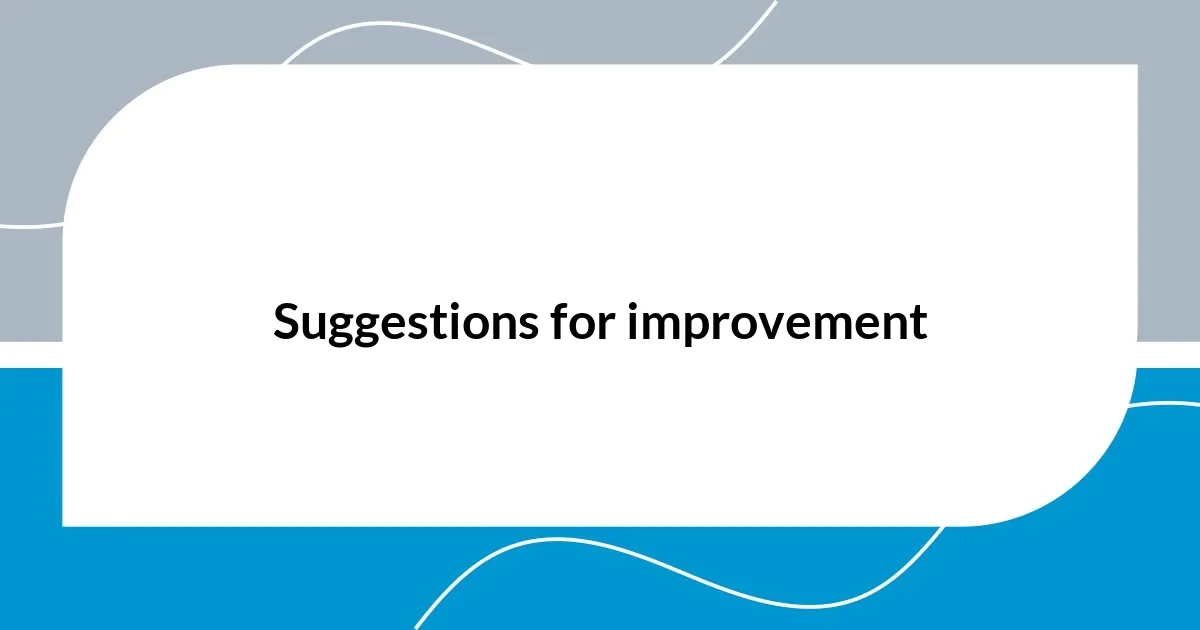 Suggestions for improvement